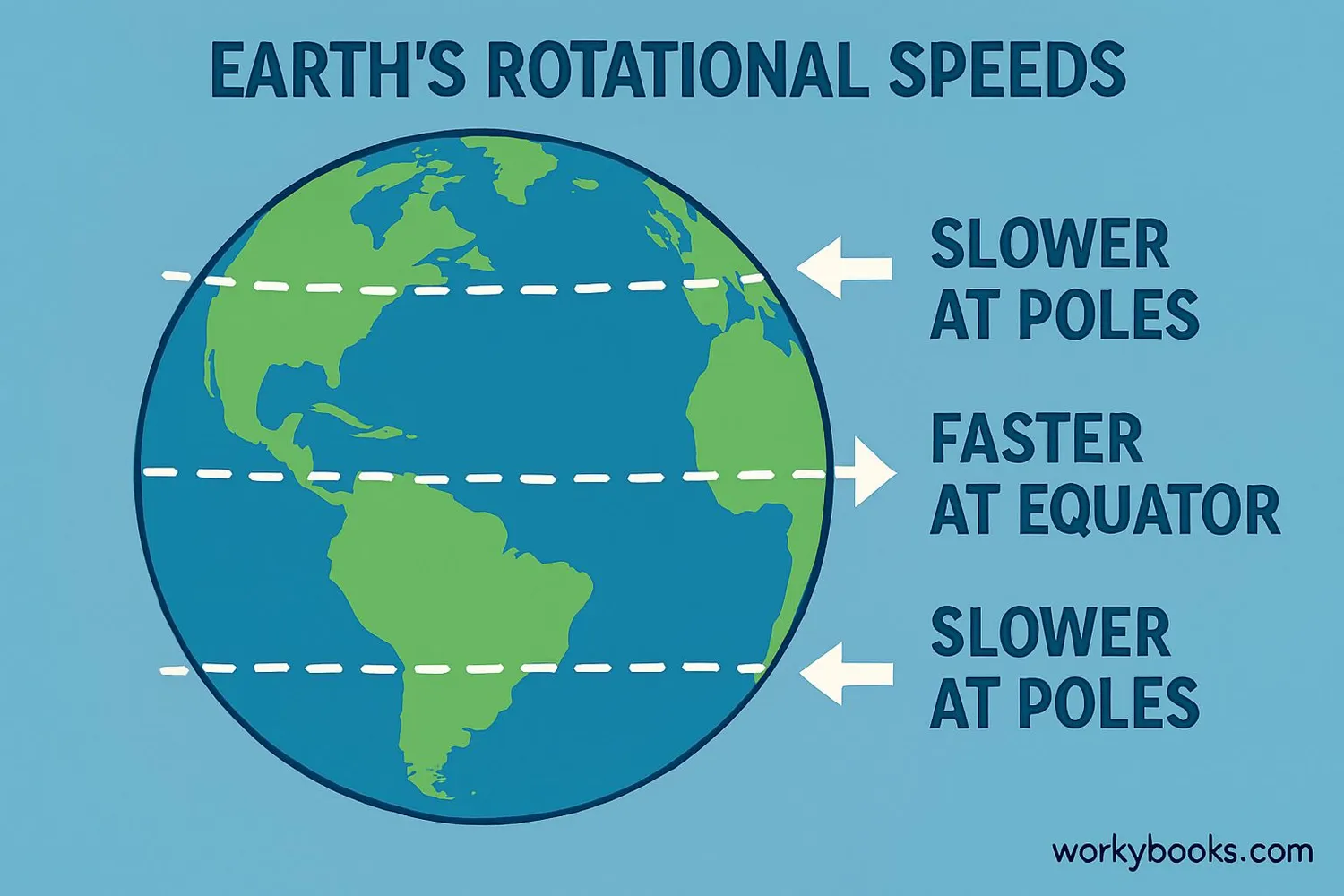 EARTH'S ROTATIONAL SPEEDS

SLOWER AT POLES

FASTER AT EQUATOR

SLOWER AT POLES

workybooks.com